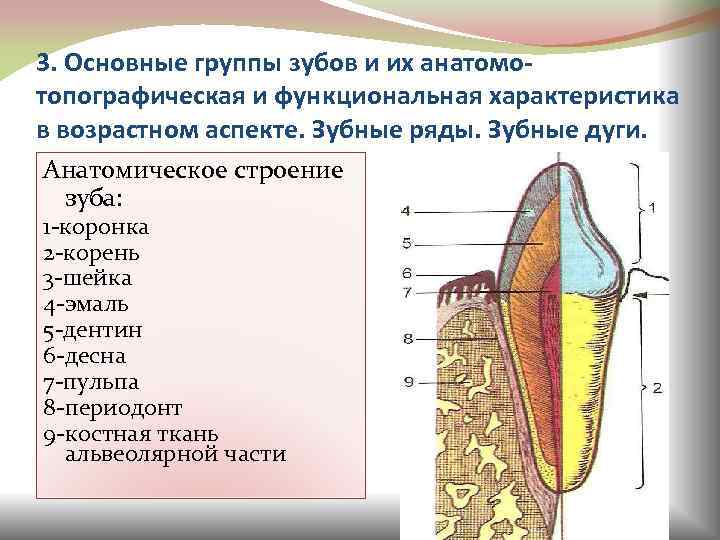 3. Основные группы зубов и их анатомо-топографическая и функциональная характеристика в возрастном аспекте. Зубные ряды. Зубные дуги.

Анатомическое строение зуба:
1-коронка
2-корень
3-шейка
4-эмаль
5-дентин
6-десна
7-пульпа
8-периодонт
9-костная ткань альвеолярной части

4
5
6
7
8
9
1
2